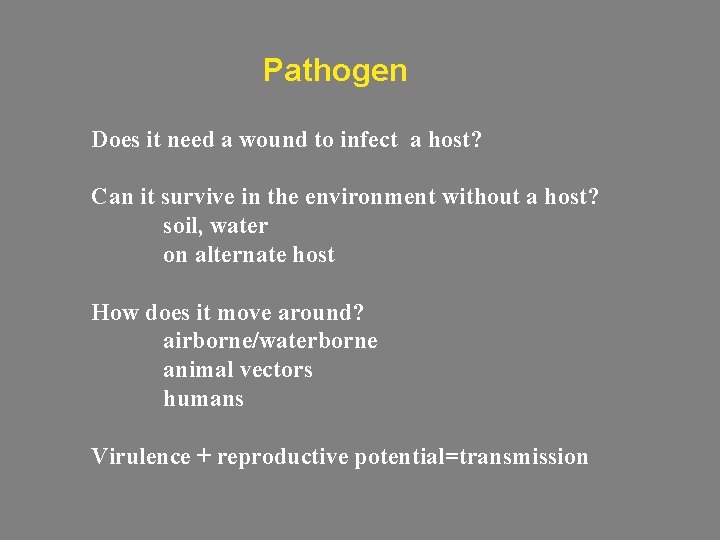 Pathogen

Does it need a wound to infect a host?

Can it survive in the environment without a host?
soil, water
on alternate host

How does it move around?
airborne/waterborne
animal vectors
humans

Virulence + reproductive potential=transmission